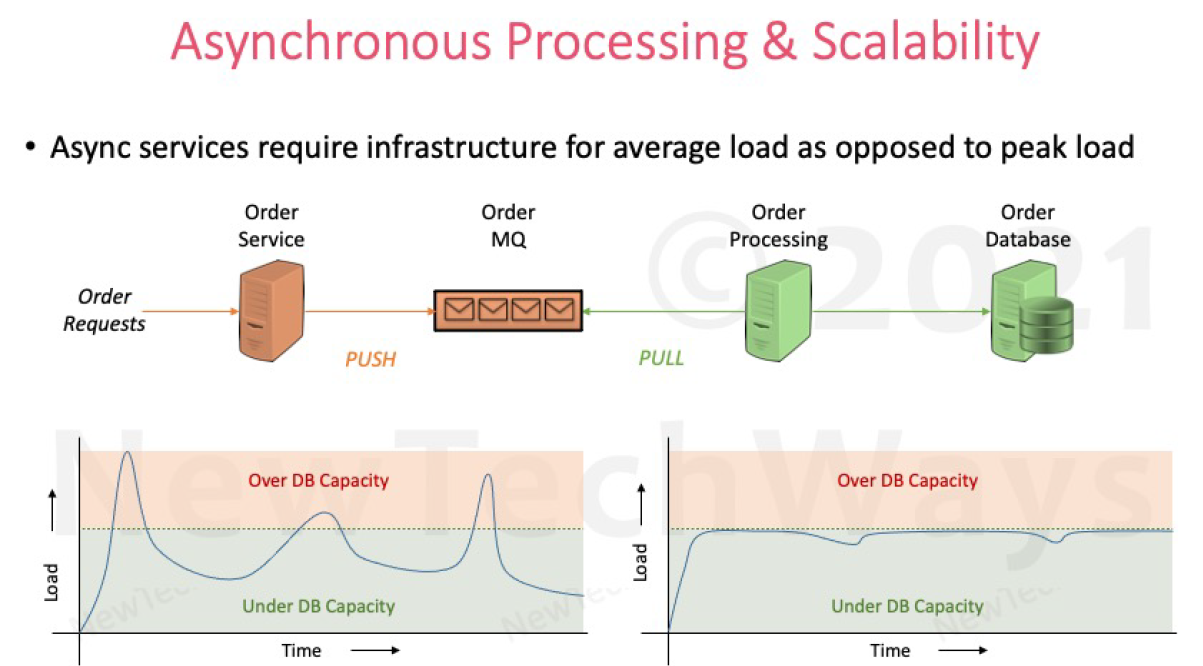 Asynchronous Processing & Scalability

• Async services require infrastructure for average load as opposed to peak load

Order Service

Order MQ

Order Processing

Order Database

Order Requests

PUSH

PULL

©2021

NewTechWays

Over DB Capacity

Under DB Capacity

Load

Time

Over DB Capacity

Under DB Capacity

Load

Time